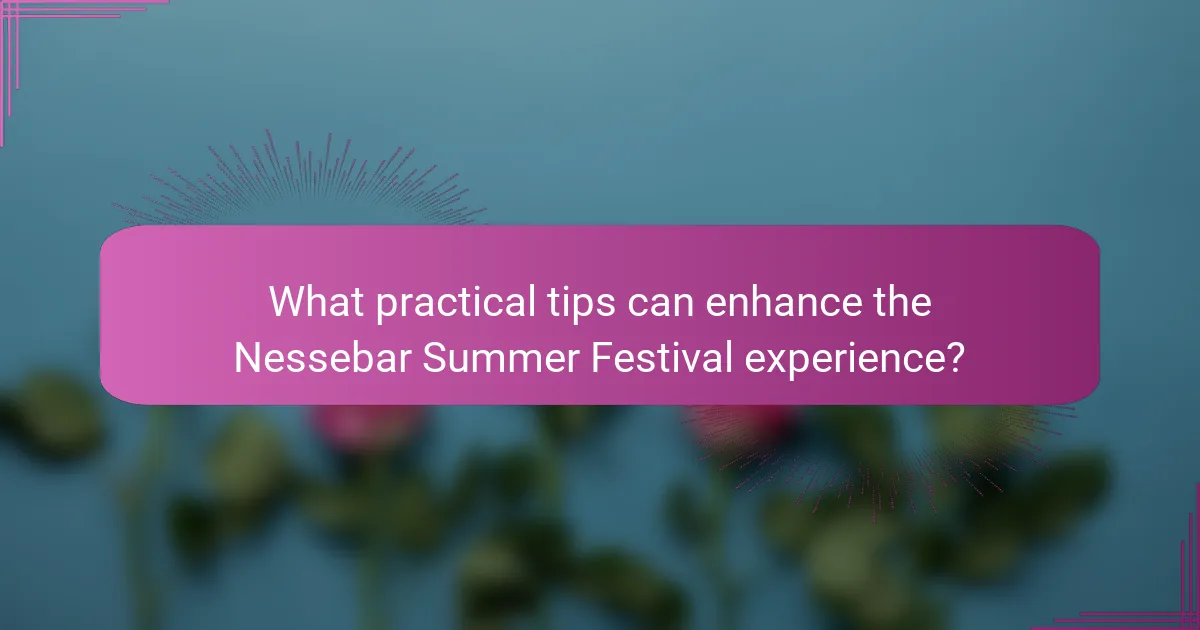 What practical tips can enhance the Nessebar Summer Festival experience?